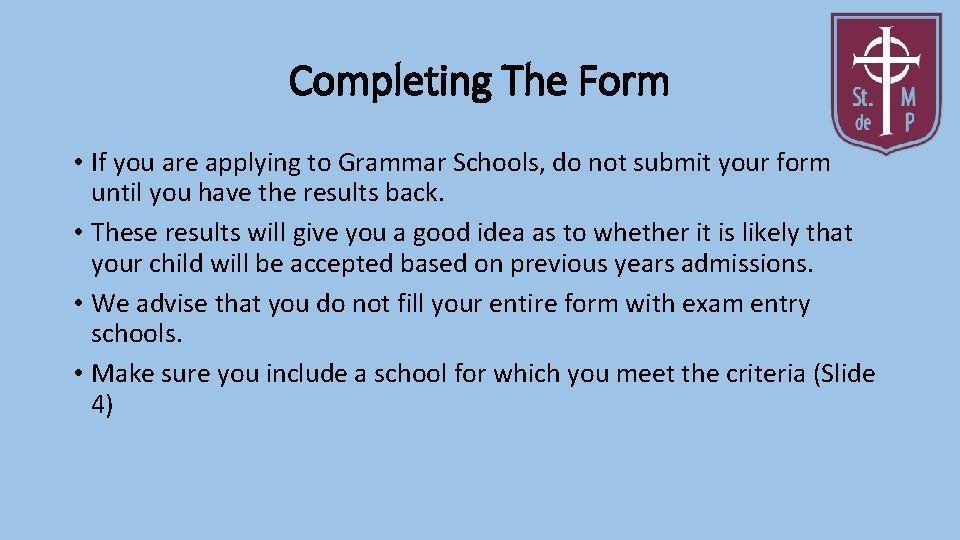 Completing The Form

St. M de P

• If you are applying to Grammar Schools, do not submit your form until you have the results back.
• These results will give you a good idea as to whether it is likely that your child will be accepted based on previous years admissions.
• We advise that you do not fill your entire form with exam entry schools.
• Make sure you include a school for which you meet the criteria (Slide 4)